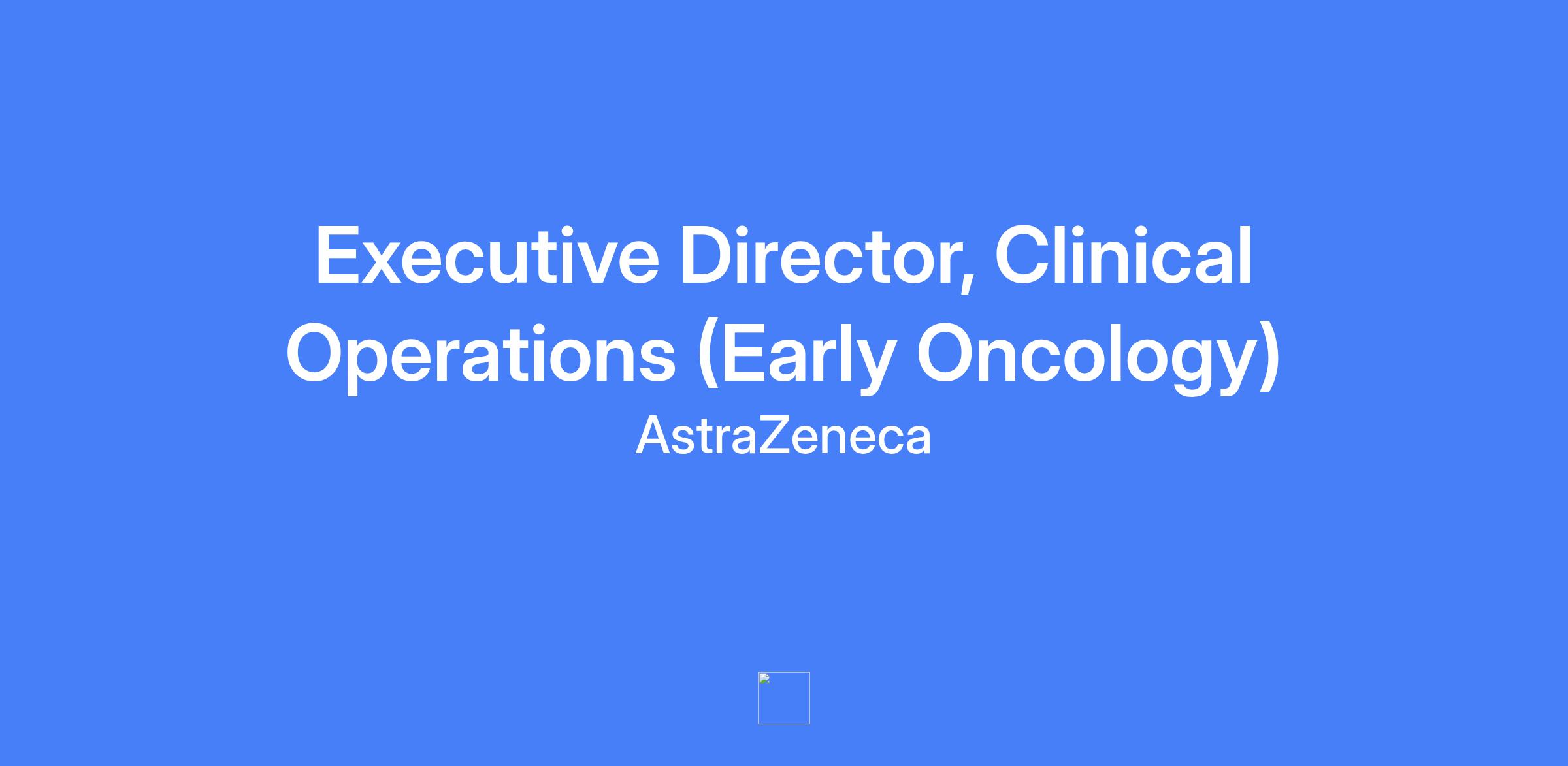 Executive Director, Clinical Operations (Early Oncology)

AstraZeneca